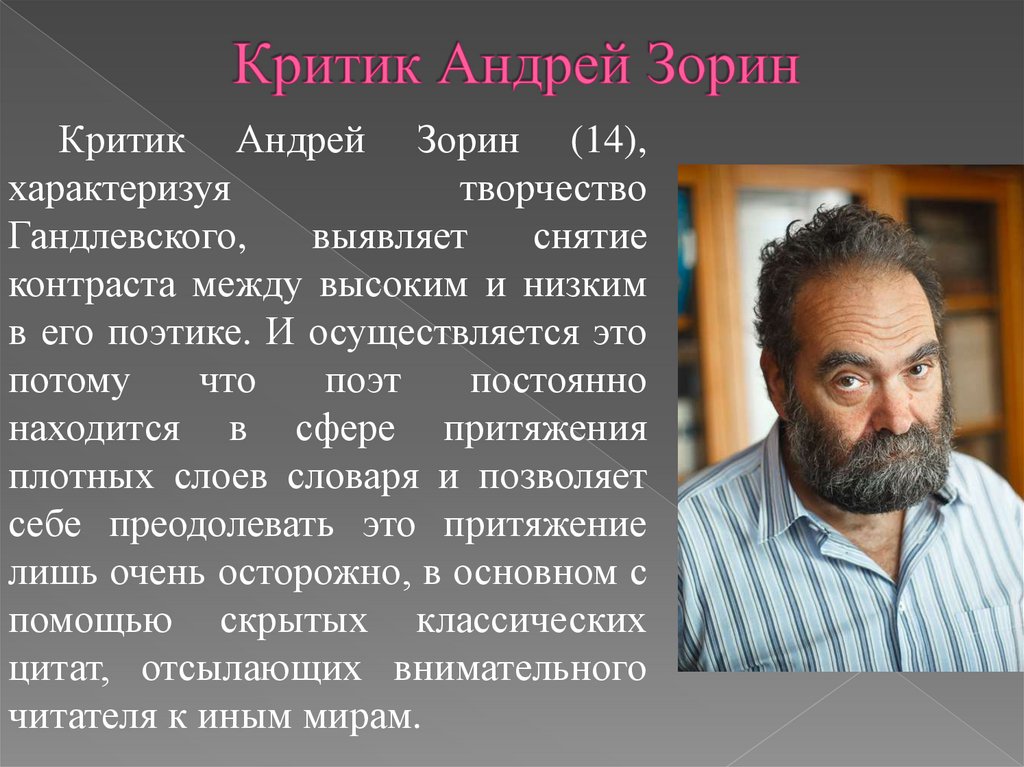 Критик Андрей Зорин

Критик Андрей Зорин (14), характеризуя творчество Гандлевского, выявляет снятие контраста между высоким и низким в его поэтике. И осуществляется это потому что поэт постоянно находится в сфере притяжения плотных слоев словаря и позволяет себе преодолевать это притяжение лишь очень осторожно, в основном с помощью скрытых классических цитат, отсылающих внимательного читателя к иным мирам.